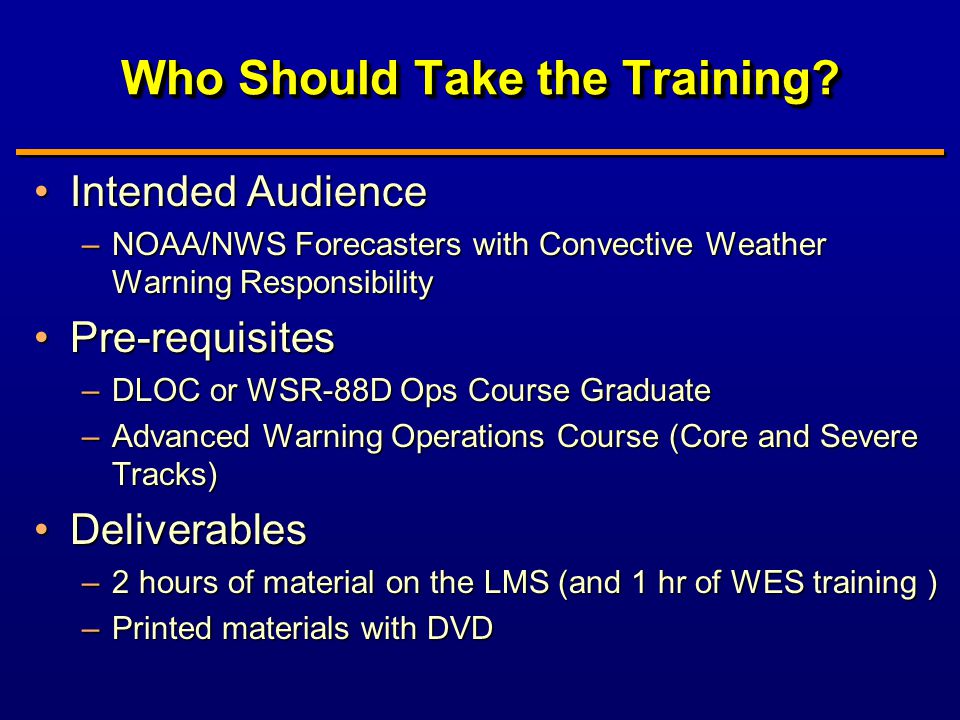 Who Should Take the Training?

• Intended Audience
– NOAA/NWS Forecasters with Convective Weather Warning Responsibility

• Pre-requisites
– DLOC or WSR-88D Ops Course Graduate
– Advanced Warning Operations Course (Core and Severe Tracks)

• Deliverables
– 2 hours of material on the LMS (and 1 hr of WES training )
– Printed materials with DVD